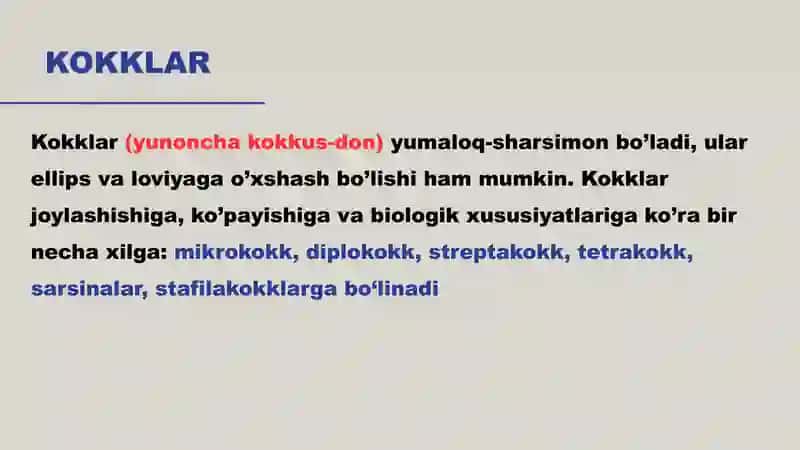 KOKKLAR

Kokklar (yunoncha kokkus-don) yumaloq-sharsimon bo’ladi, ular ellips va loviyaga o’xshash bo’lishi ham mumkin. Kokklar joylashishiga, ko’payishiga va biologik xususiyatlariga ko’ra bir necha xilga: mikrokokk, diplokokk, streptakokk, tetrakokk, sarsinalar, stafilakokklarga bo‘linadi